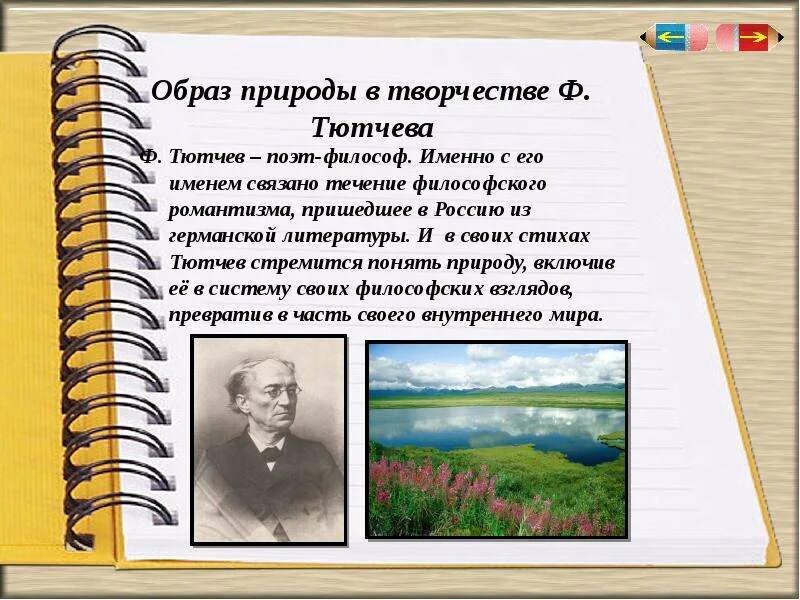 Образ природы в творчестве Ф. Тютчева

Ф. Тютчев – поэт-философ. Именно с его именем связано течение философского романтизма, пришедшее в Россию из германской литературы. И в своих стихах Тютчев стремится понять природу, включив её в систему своих философских взглядов, превратив в часть своего внутреннего мира.